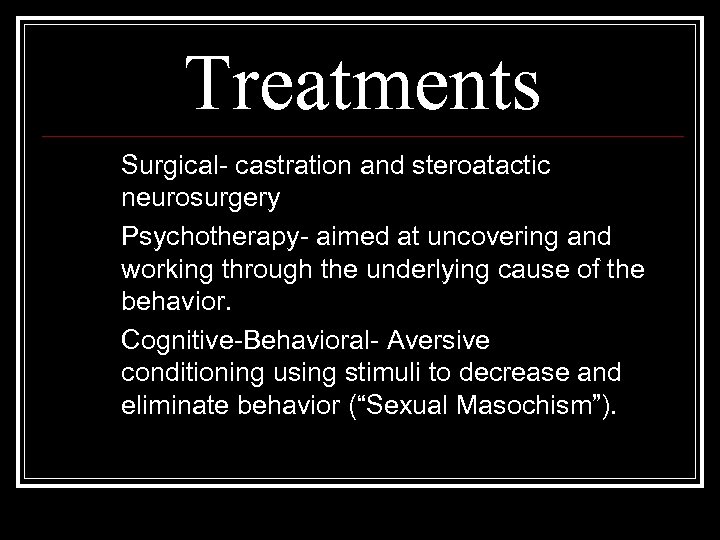 Treatments

Surgical- castration and steroatactic neurosurgery

Psychotherapy- aimed at uncovering and working through the underlying cause of the behavior.

Cognitive-Behavioral- Aversive conditioning using stimuli to decrease and eliminate behavior (“Sexual Masochism”).